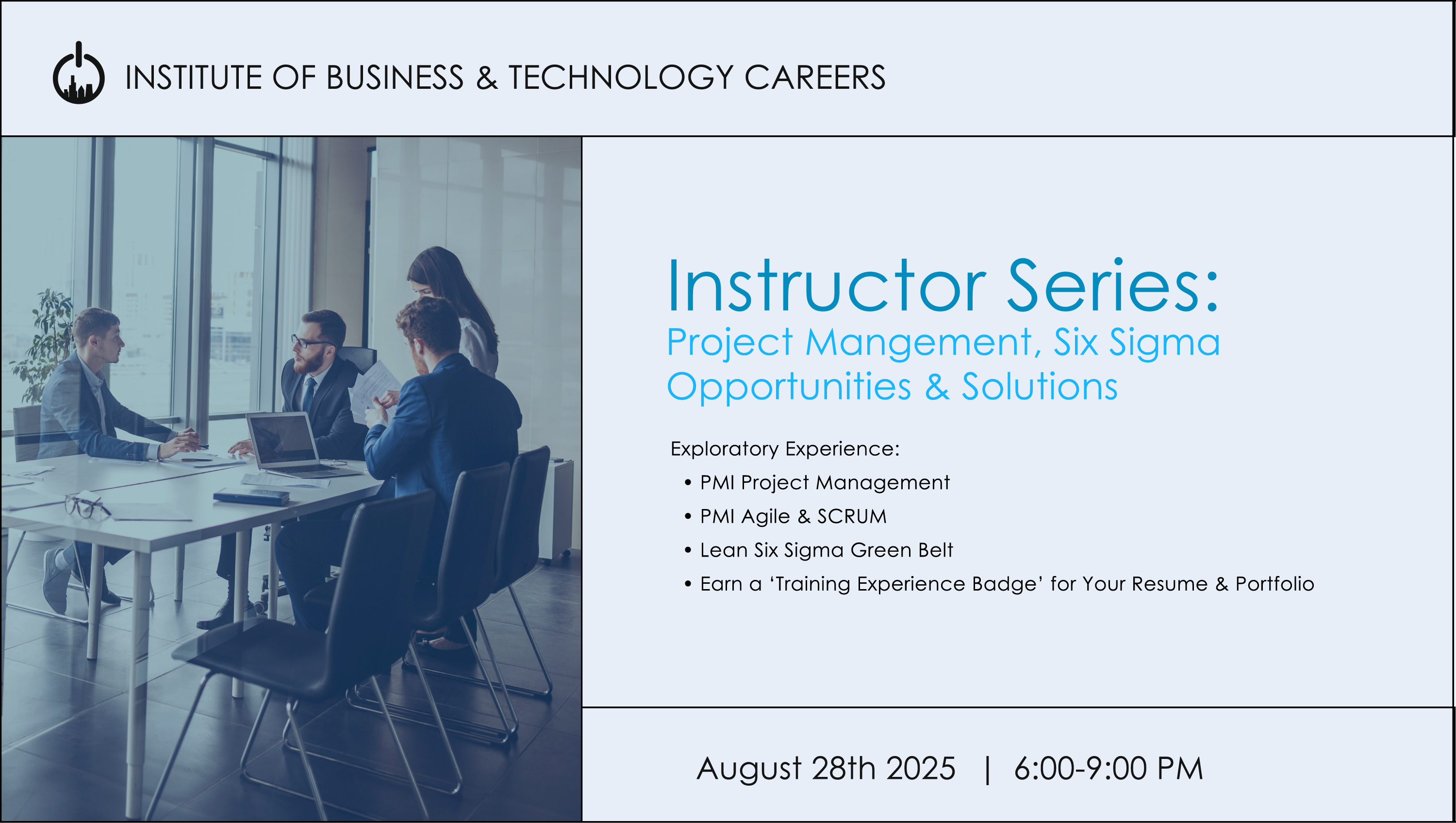 INSTITUTE OF BUSINESS & TECHNOLOGY CAREERS

Instructor Series:
Project Mangement, Six Sigma Opportunities & Solutions

Exploratory Experience:
• PMI Project Management
• PMI Agile & SCRUM
• Lean Six Sigma Green Belt
• Earn a ‘Training Experience Badge’ for Your Resume & Portfolio

August 28th 2025 | 6:00-9:00 PM